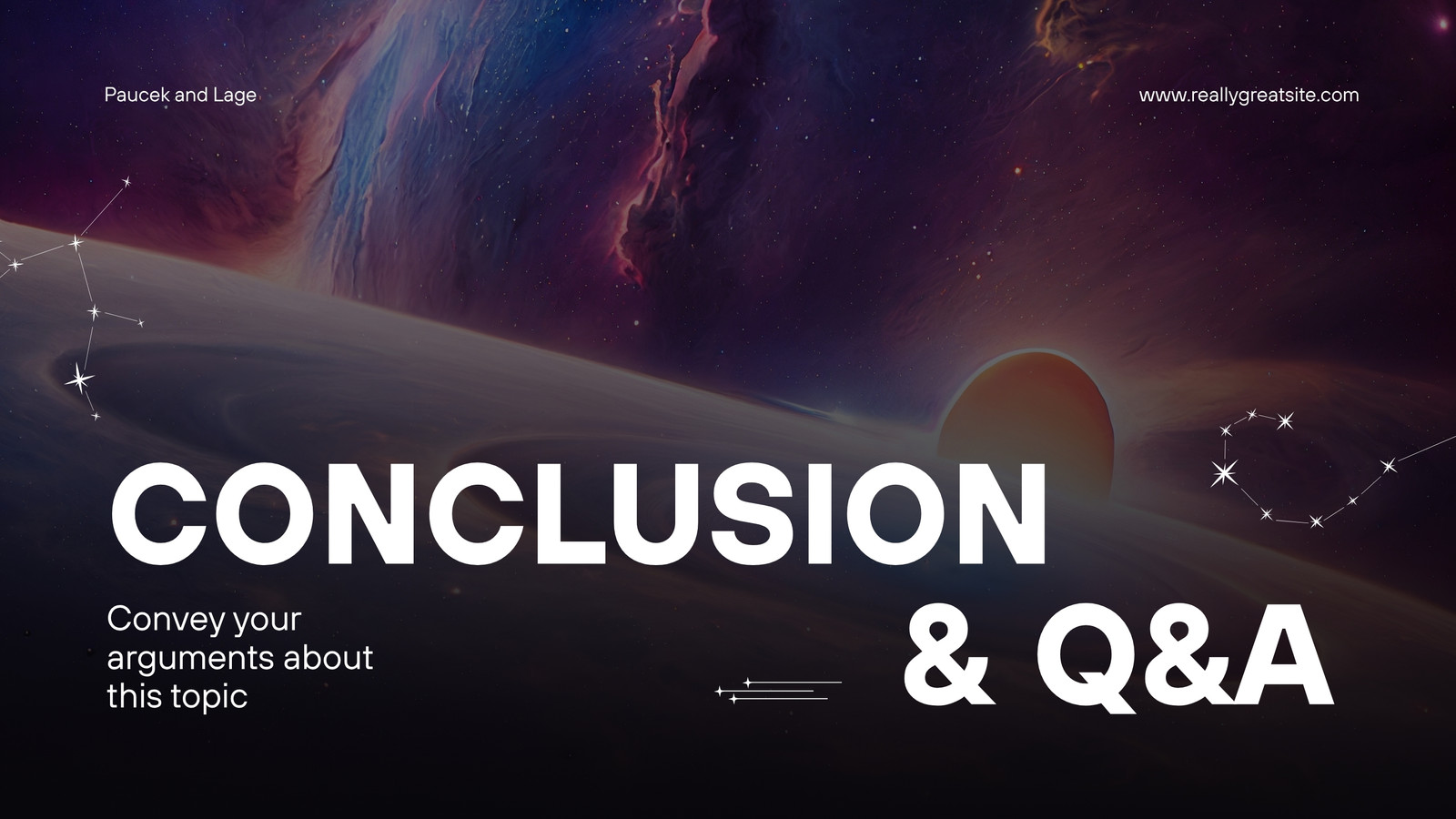 Paucek and Lage

www.reallygreatsite.com

CONCLUSION

& Q&A

Convey your arguments about this topic